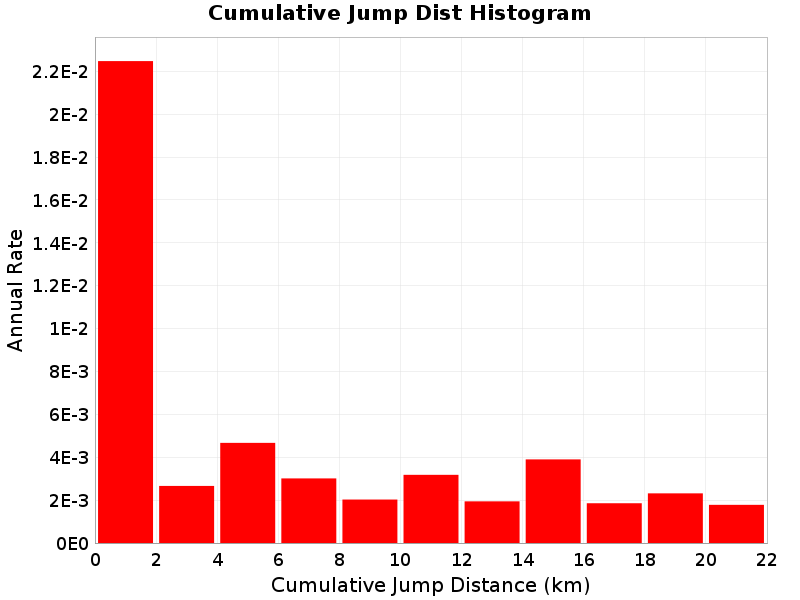 Cumulative Jump Dist Histogram

Annual Rate

2.2E-2
2E-2
1.8E-2
1.6E-2
1.4E-2
1.2E-2
1E-2
8E-3
6E-3
4E-3
2E-3
0E0

0 2 4 6 8 10 12 14 16 18 20 22

Cumulative Jump Distance (km)